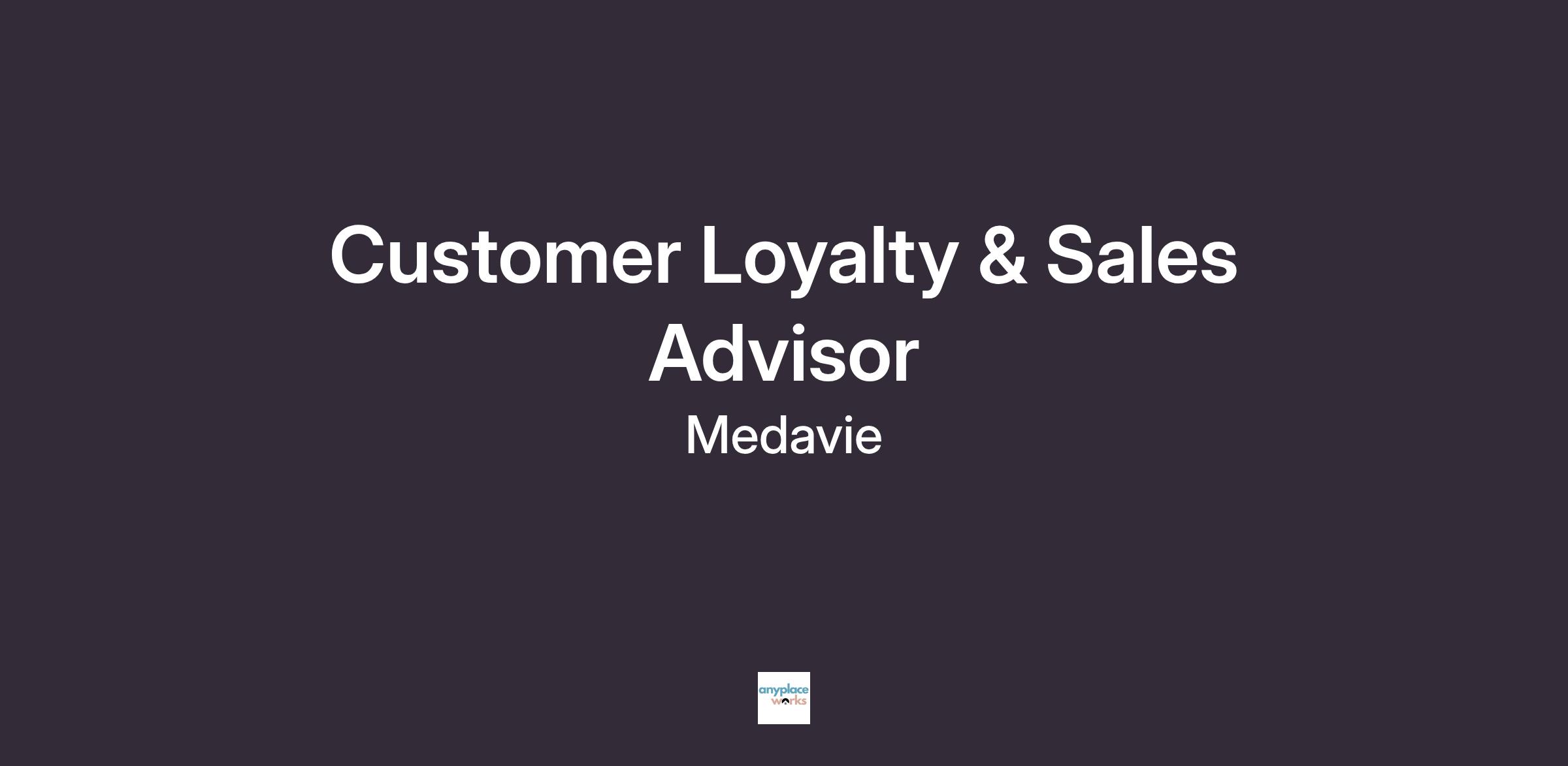 Customer Loyalty & Sales Advisor

Medavie

anyplace works